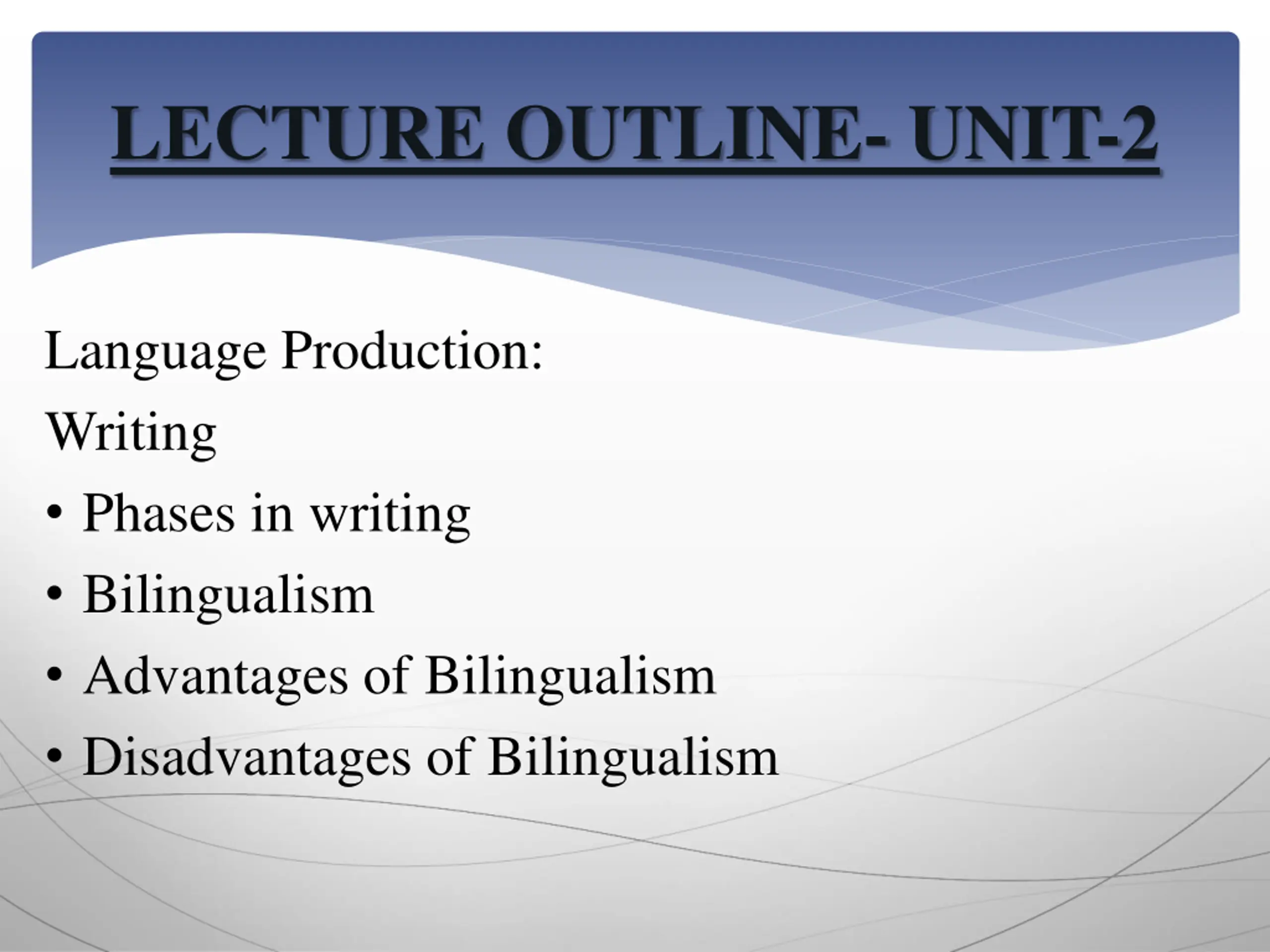 LECTURE OUTLINE- UNIT-2

Language Production:

Writing

• Phases in writing
• Bilingualism
• Advantages of Bilingualism
• Disadvantages of Bilingualism